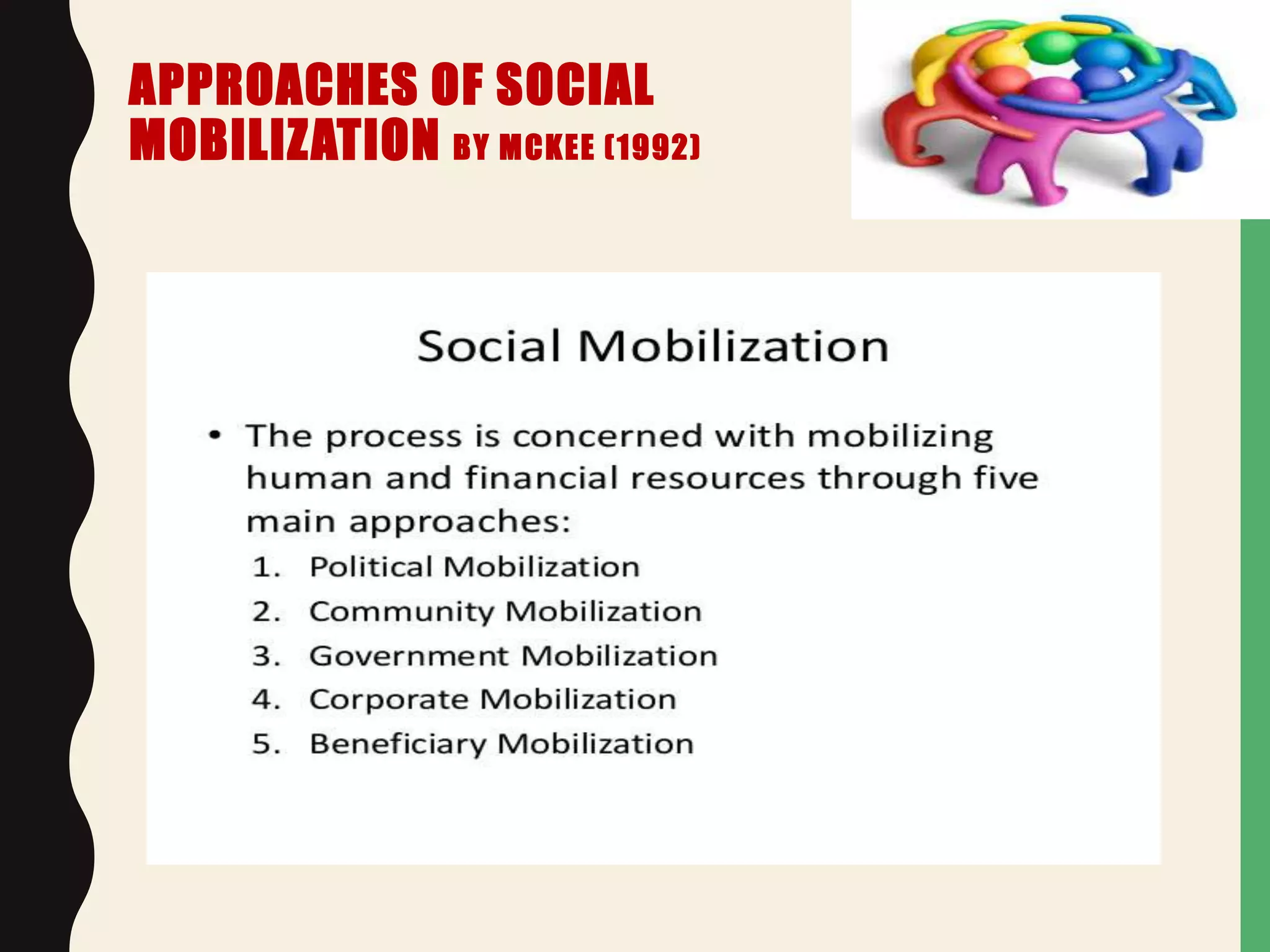 APPROACHES OF SOCIAL MOBILIZATION BY MCKEE (1992)

Social Mobilization

• The process is concerned with mobilizing human and financial resources through five main approaches:
1. Political Mobilization
2. Community Mobilization
3. Government Mobilization
4. Corporate Mobilization
5. Beneficiary Mobilization